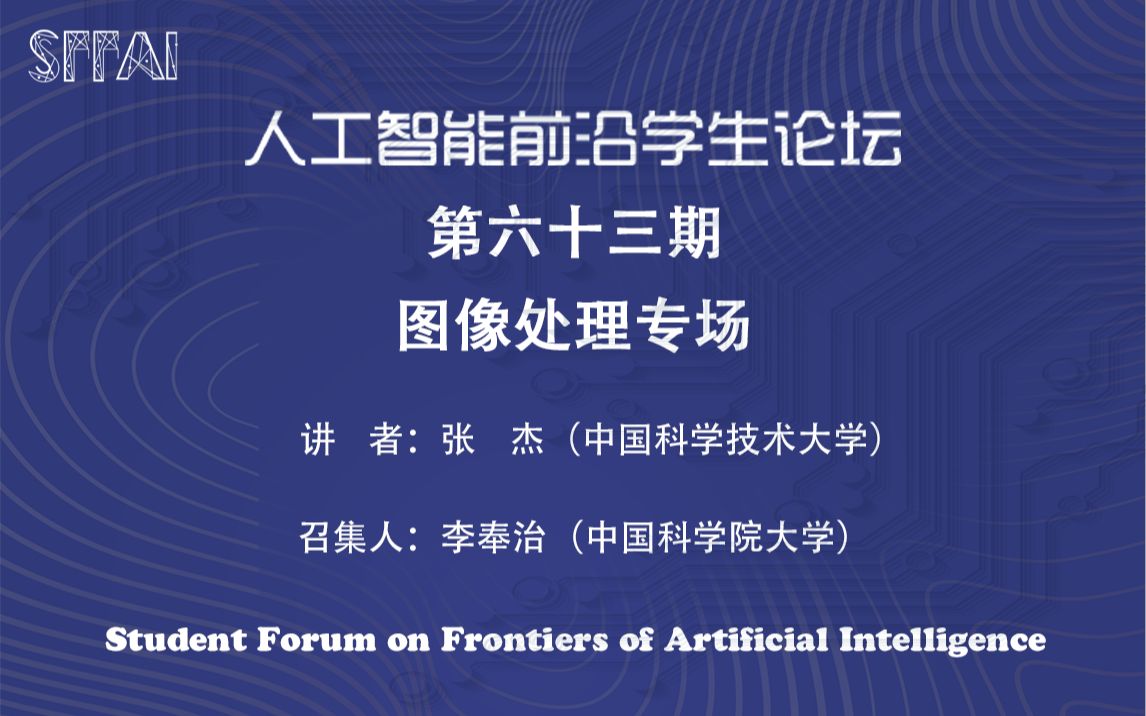 SFFAI

人工智能前沿学生论坛

第六十三期

图像处理专场

讲　者：张　杰（中国科学技术大学）

召集人：李奉治（中国科学院大学）

Student Forum on Frontiers of Artificial Intelligence